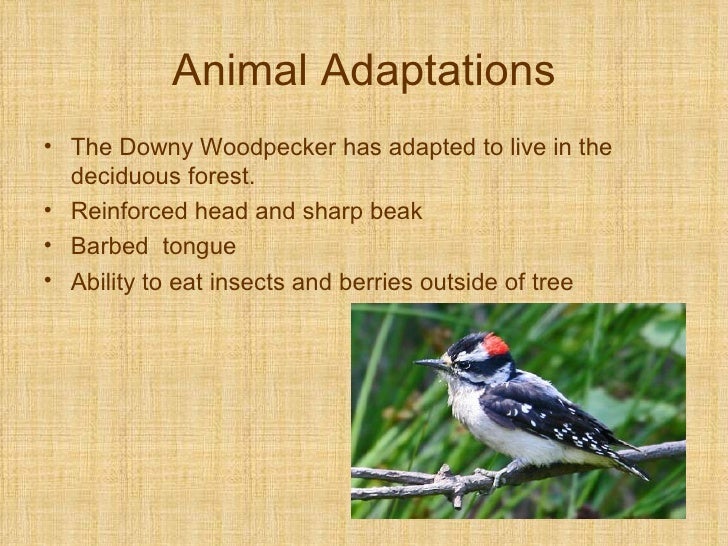 Animal Adaptations

• The Downy Woodpecker has adapted to live in the deciduous forest.
• Reinforced head and sharp beak
• Barbed  tongue
• Ability to eat insects and berries outside of tree